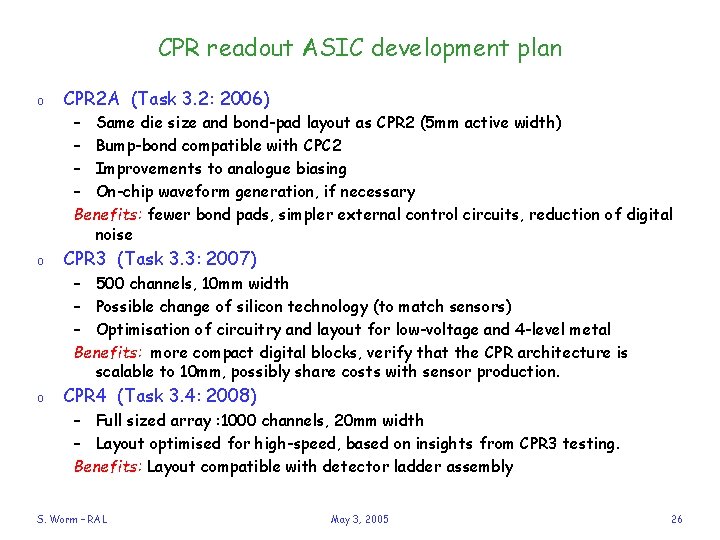 CPR readout ASIC development plan

o CPR2A (Task 3.2: 2006)
– Same die size and bond-pad layout as CPR2 (5mm active width)
– Bump-bond compatible with CPC2
– Improvements to analogue biasing
– On-chip waveform generation, if necessary
Benefits: fewer bond pads, simpler external control circuits, reduction of digital noise

o CPR3 (Task 3.3: 2007)
– 500 channels, 10mm width
– Possible change of silicon technology (to match sensors)
– Optimisation of circuitry and layout for low-voltage and 4-level metal
Benefits: more compact digital blocks, verify that the CPR architecture is scalable to 10mm, possibly share costs with sensor production.

o CPR4 (Task 3.4: 2008)
– Full sized array :1000 channels, 20mm width
– Layout optimised for high-speed, based on insights from CPR3 testing.
Benefits: Layout compatible with detector ladder assembly

S. Worm – RAL May 3, 2005 26